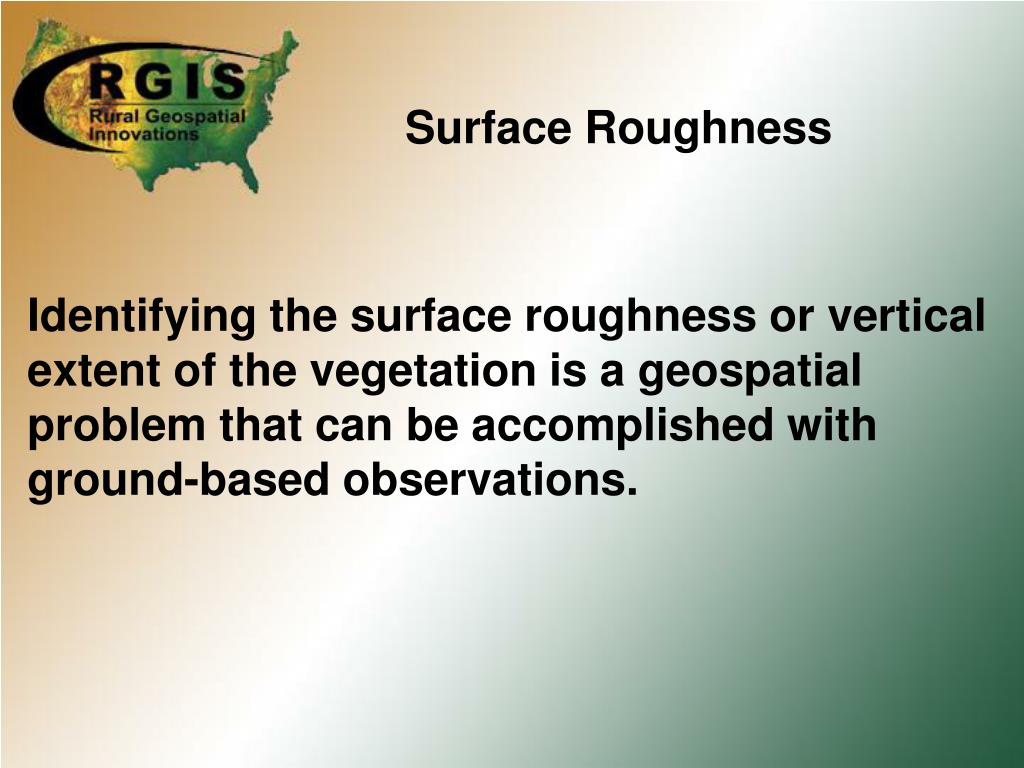 RGIS
Rural Geospatial Innovations

Surface Roughness

Identifying the surface roughness or vertical extent of the vegetation is a geospatial problem that can be accomplished with ground-based observations.